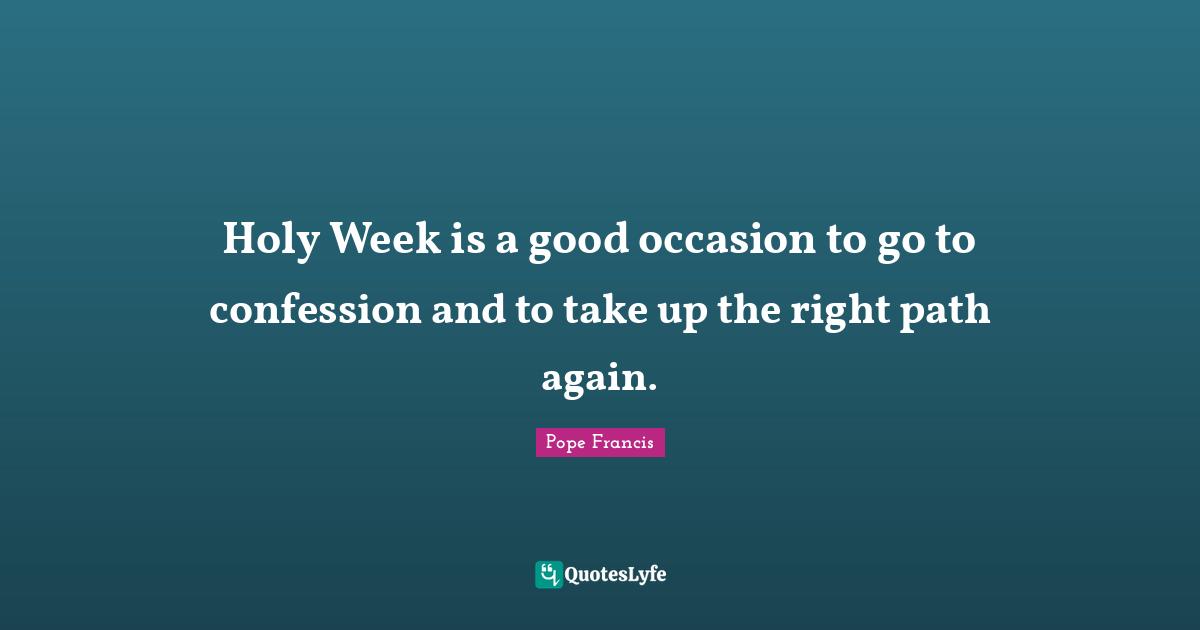 Holy Week is a good occasion to go to confession and to take up the right path again.

Pope Francis

QuotesLyfe